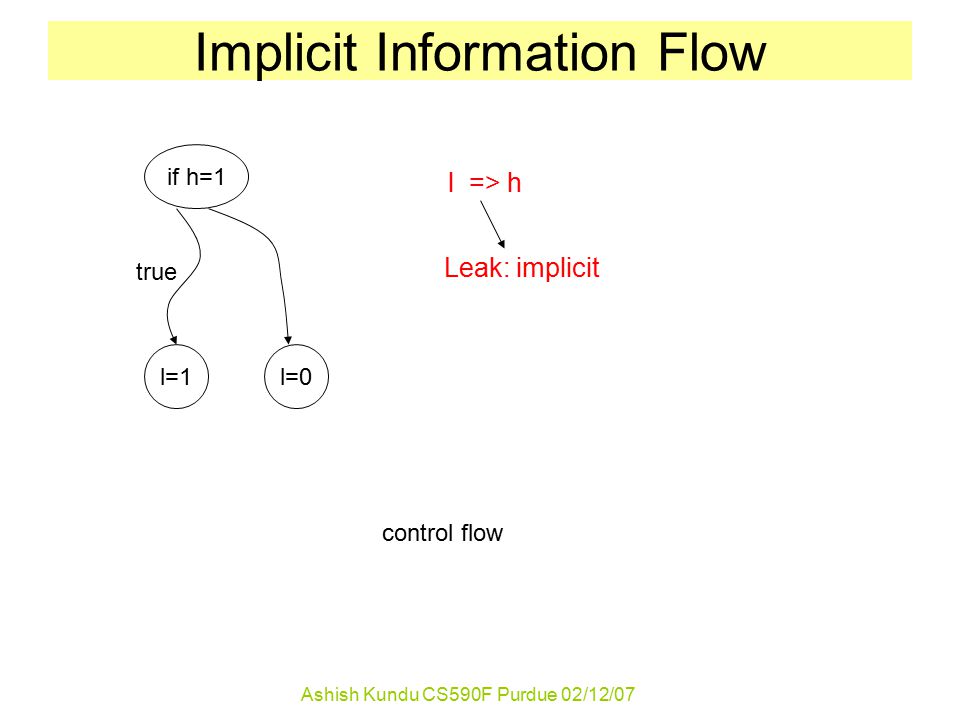 Implicit Information Flow

if h=1

true

l=1

l=0

l => h

Leak: implicit

control flow

Ashish Kundu CS590F Purdue 02/12/07